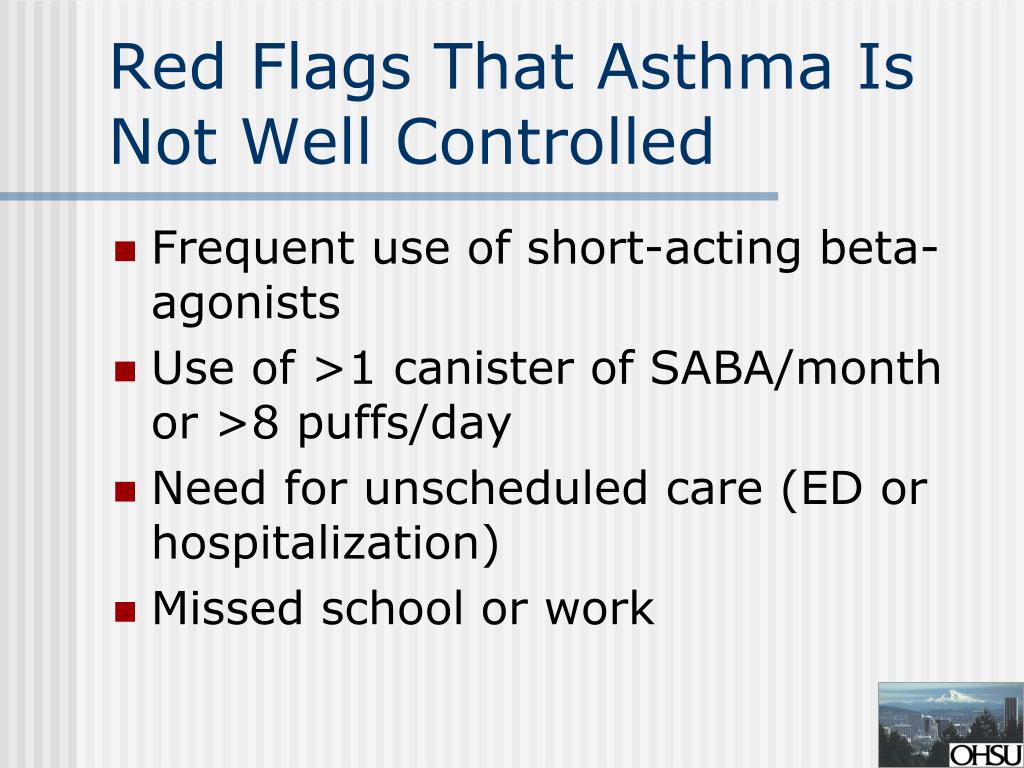 Red Flags That Asthma Is Not Well Controlled

- Frequent use of short-acting beta-agonists
- Use of >1 canister of SABA/month or >8 puffs/day
- Need for unscheduled care (ED or hospitalization)
- Missed school or work

OHSU